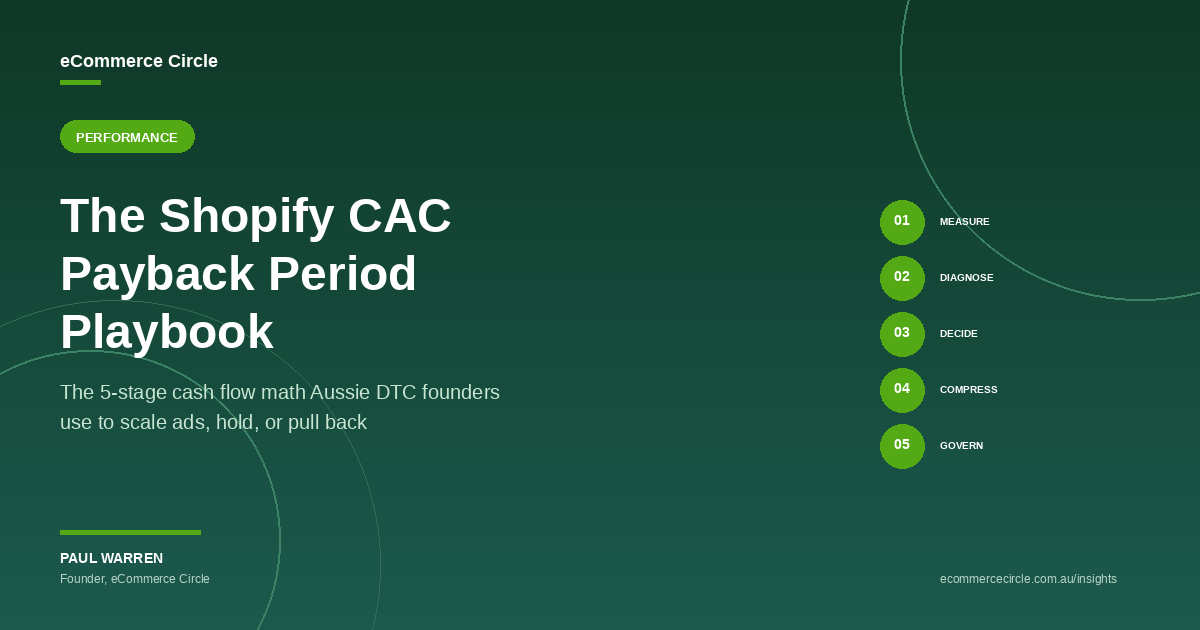 eCommerce Circle

PERFORMANCE

The Shopify CAC Payback Period Playbook

The 5-stage cash flow math Aussie DTC founders use to scale ads, hold, or pull back

01 MEASURE
02 DIAGNOSE
03 DECIDE
04 COMPRESS
05 GOVERN

PAUL WARREN
Founder, eCommerce Circle

ecommercecircle.com.au/insights